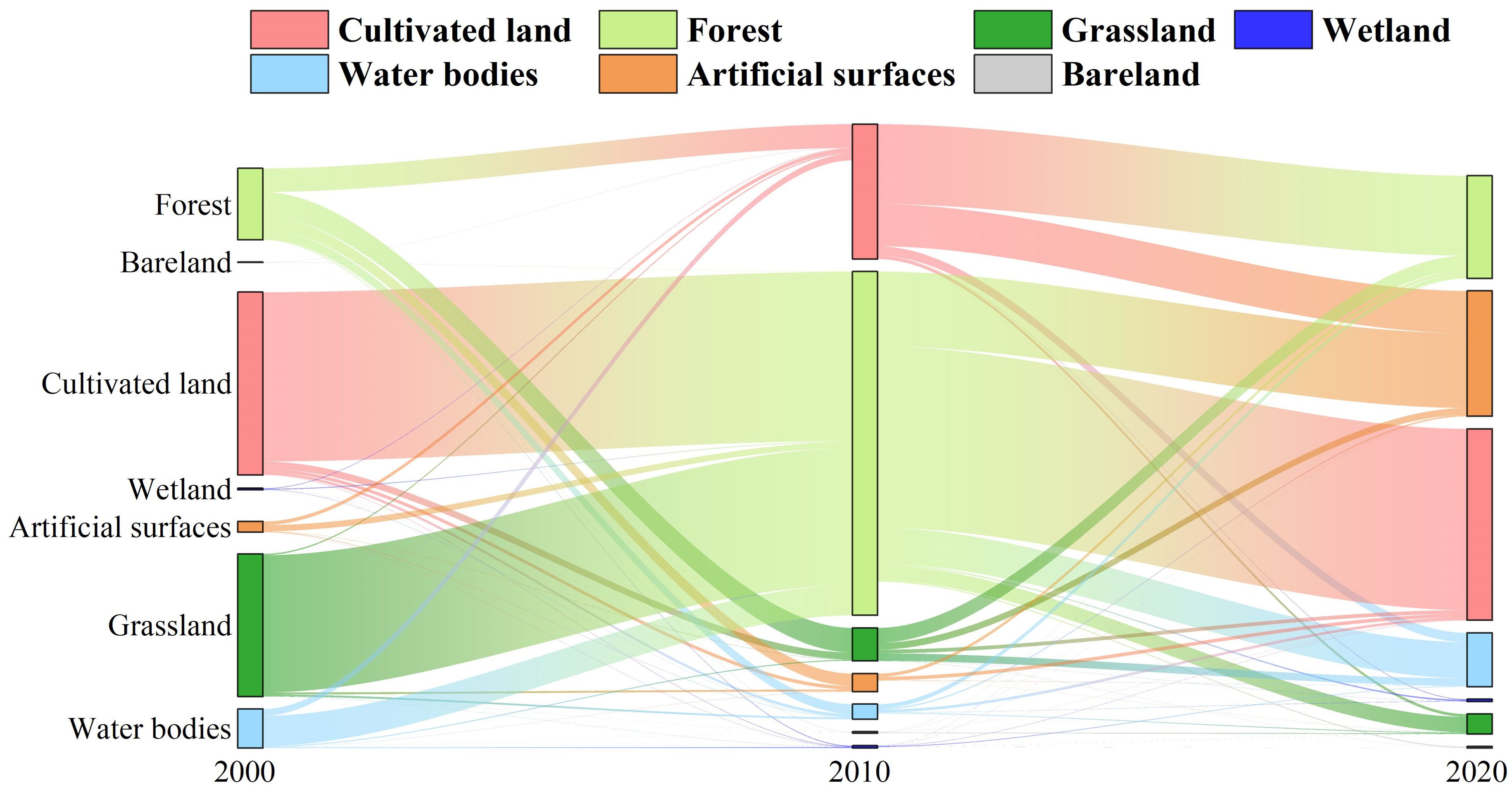 Cultivated land
Forest
Grassland
Wetland
Water bodies
Artificial surfaces
Bareland

Forest
Bareland
Cultivated land
Wetland
Artificial surfaces
Grassland
Water bodies

2000
2010
2020